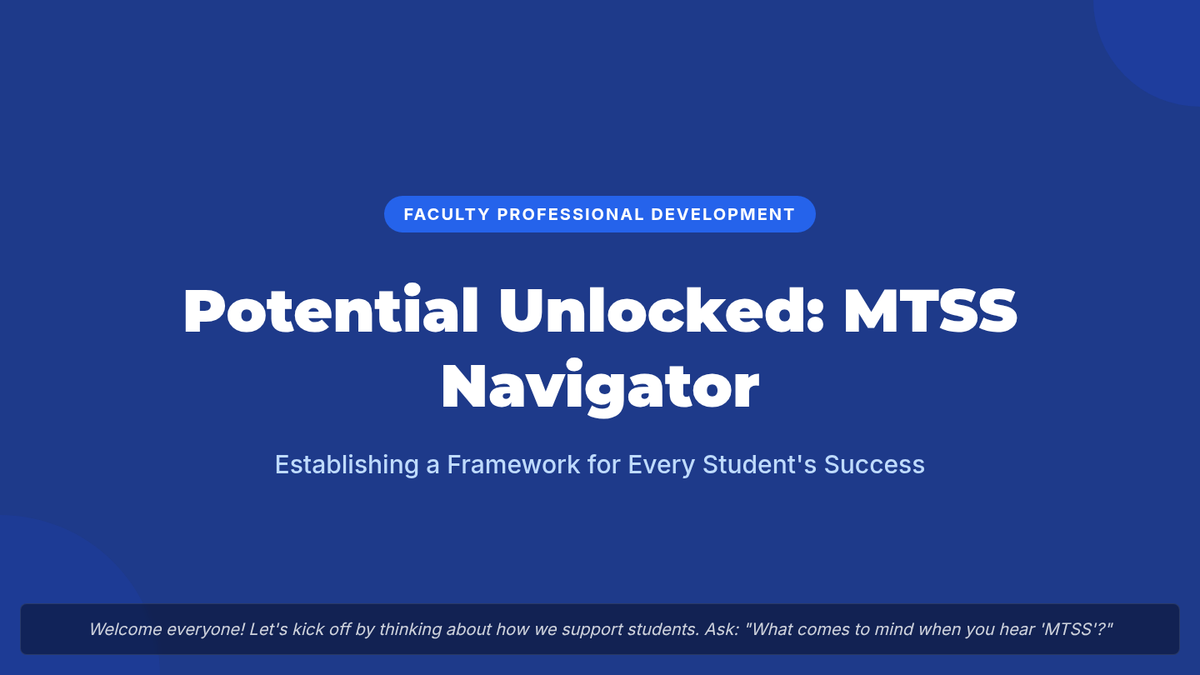 FACULTY PROFESSIONAL DEVELOPMENT

Potential Unlocked: MTSS Navigator

Establishing a Framework for Every Student's Success

Welcome everyone! Let's kick off by thinking about how we support students. Ask: "What comes to mind when you hear 'MTSS'?"